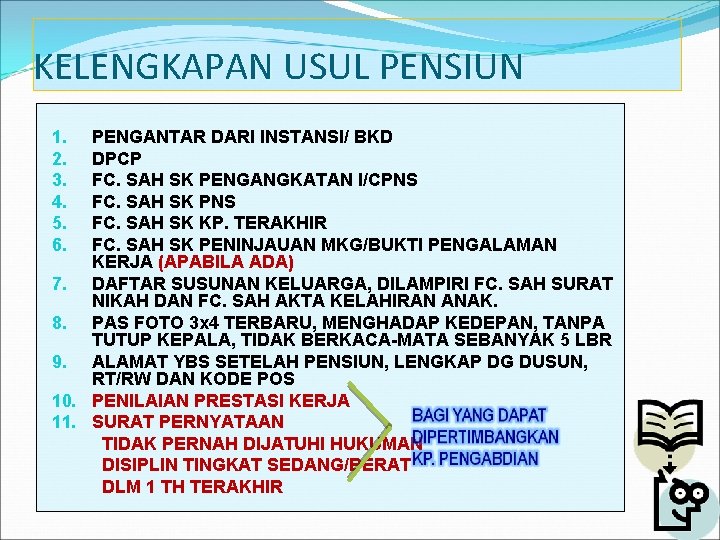 KELENGKAPAN USUL PENSIUN

1. PENGANTAR DARI INSTANSI/ BKD
2. DPCP
3. FC. SAH SK PENGANGKATAN I/CPNS
4. FC. SAH SK PNS
5. FC. SAH SK KP. TERAKHIR
6. FC. SAH SK PENINJAUAN MKG/BUKTI PENGALAMAN KERJA (APABILA ADA)
7. DAFTAR SUSUNAN KELUARGA, DILAMPIRI FC. SAH SURAT NIKAH DAN FC. SAH AKTA KELAHIRAN ANAK.
8. PAS FOTO 3x4 TERBARU, MENGHADAP KEDEPAN, TANPA TUTUP KEPALA, TIDAK BERKACA-MATA SEBANYAK 5 LBR
9. ALAMAT YBS SETELAH PENSIUN, LENGKAP DG DUSUN, RT/RW DAN KODE POS
10. PENILAIAN PRESTASI KERJA
11. SURAT PERNYATAAN TIDAK PERNAH DIJATUHI HUKUMAN DISIPLIN TINGKAT SEDANG/BERAT DLM 1 TH TERAKHIR

BAGI YANG DAPAT DIPERTIMBANGKAN KP. PENGABDIAN